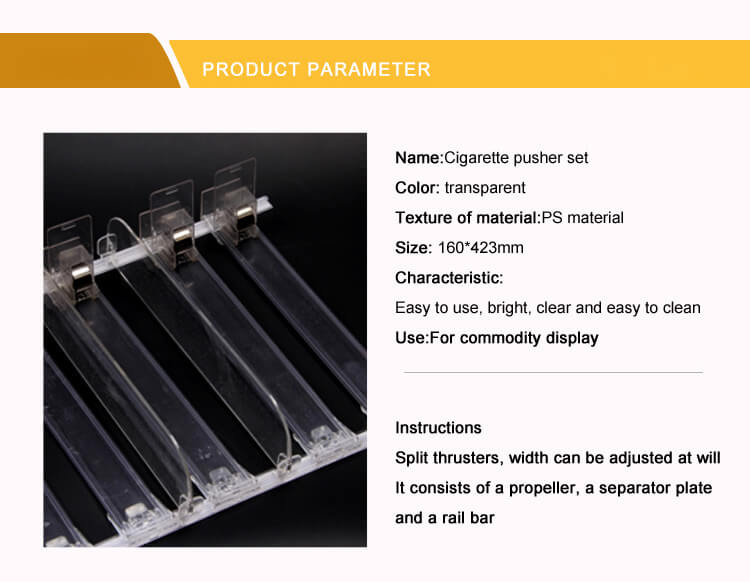 PRODUCT PARAMETER

Name:Cigarette pusher set

Color: transparent

Texture of material:PS material

Size: 160*423mm

Characteristic:

Easy to use, bright, clear and easy to clean

Use:For commodity display

Instructions

Split thrusters, width can be adjusted at will

It consists of a propeller, a separator plate and a rail bar